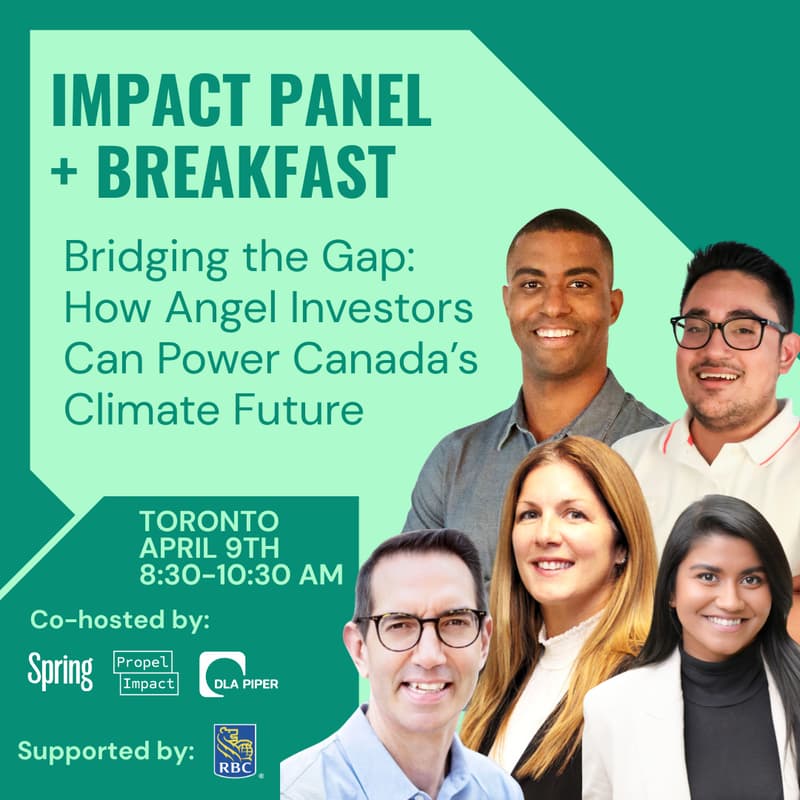 IMPACT PANEL + BREAKFAST

Bridging the Gap: How Angel Investors Can Power Canada's Climate Future

TORONTO
APRIL 9TH
8:30-10:30 AM

Co-hosted by:

Spring

Propel Impact

DLA PIPER

Supported by:

RBC